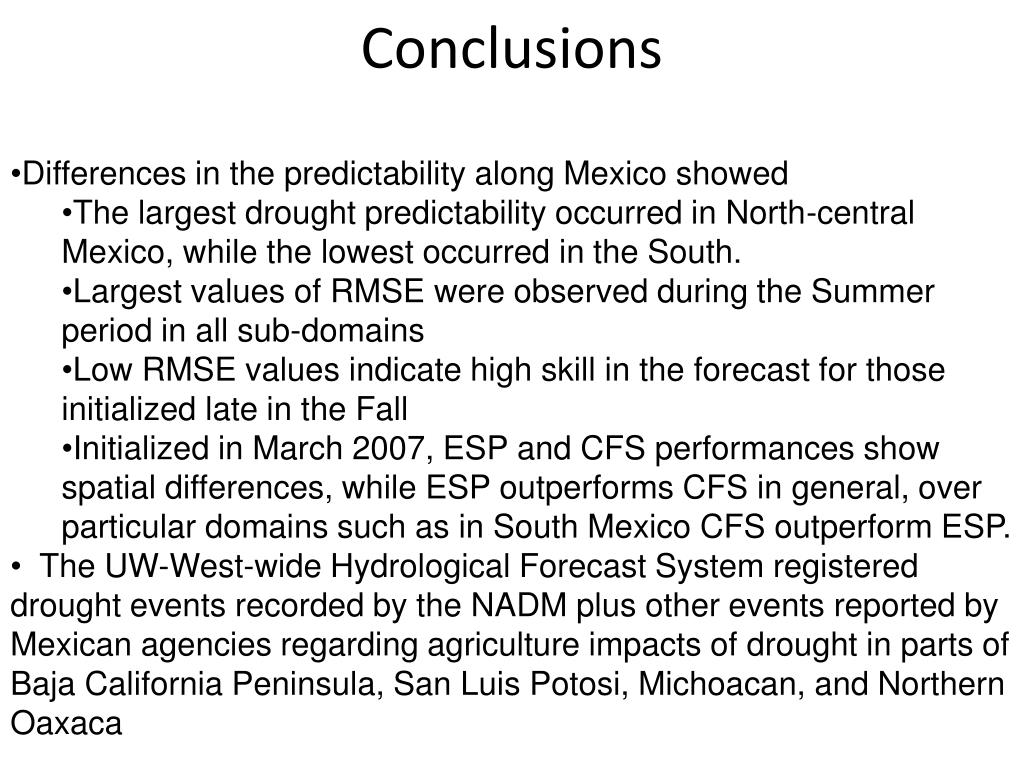 Conclusions

•Differences in the predictability along Mexico showed

•The largest drought predictability occurred in North-central Mexico, while the lowest occurred in the South.

•Largest values of RMSE were observed during the Summer period in all sub-domains

•Low RMSE values indicate high skill in the forecast for those initialized late in the Fall

•Initialized in March 2007, ESP and CFS performances show spatial differences, while ESP outperforms CFS in general, over particular domains such as in South Mexico CFS outperform ESP.

• The UW-West-wide Hydrological Forecast System registered drought events recorded by the NADM plus other events reported by Mexican agencies regarding agriculture impacts of drought in parts of Baja California Peninsula, San Luis Potosi, Michoacan, and Northern Oaxaca